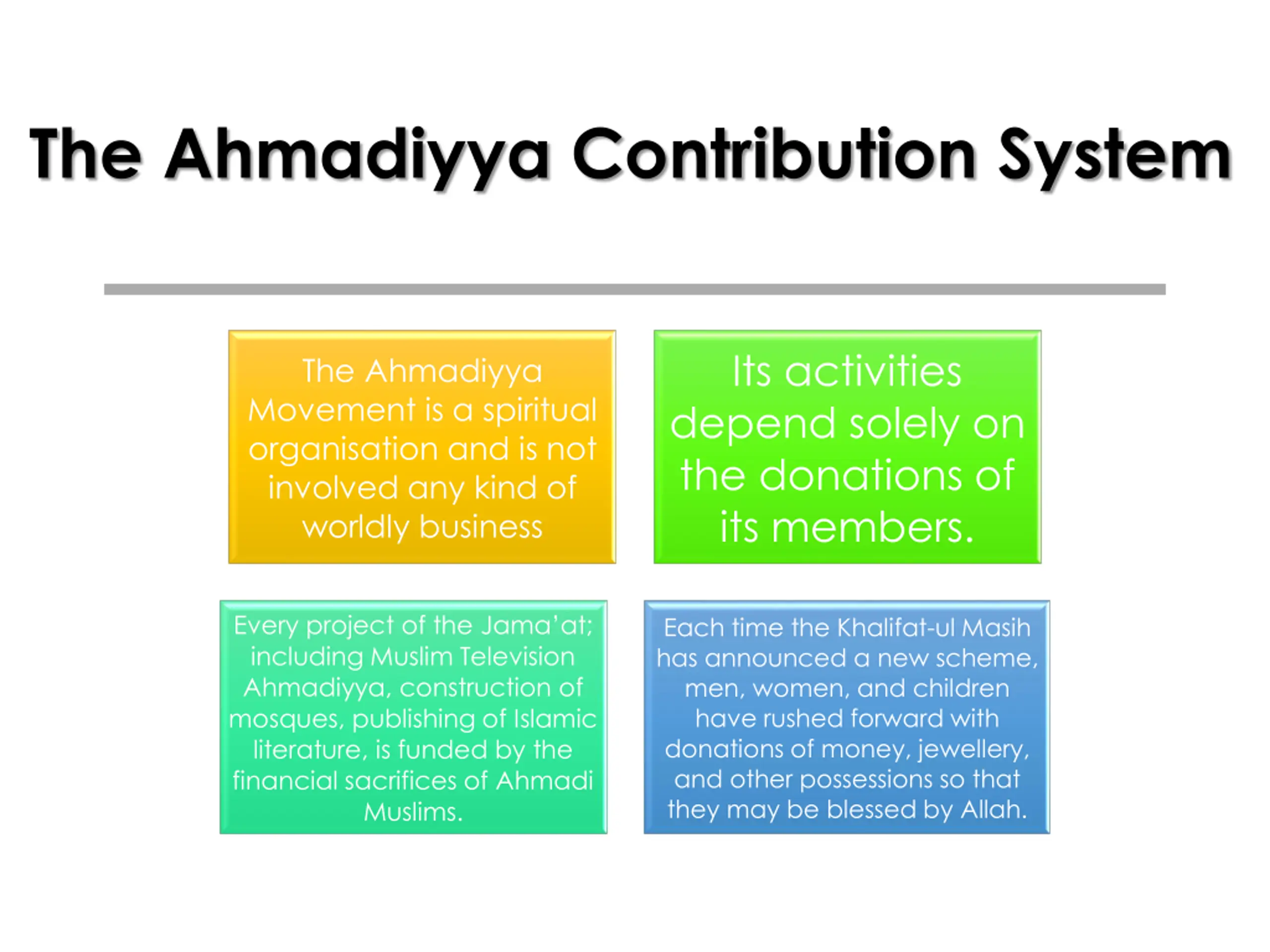 The Ahmadiyya Contribution System

The Ahmadiyya Movement is a spiritual organisation and is not involved any kind of worldly business

Its activities depend solely on the donations of its members.

Every project of the Jama'at; including Muslim Television Ahmadiyya, construction of mosques, publishing of Islamic literature, is funded by the financial sacrifices of Ahmadi Muslims.

Each time the Khalifat-ul Masih has announced a new scheme, men, women, and children have rushed forward with donations of money, jewellery, and other possessions so that they may be blessed by Allah.